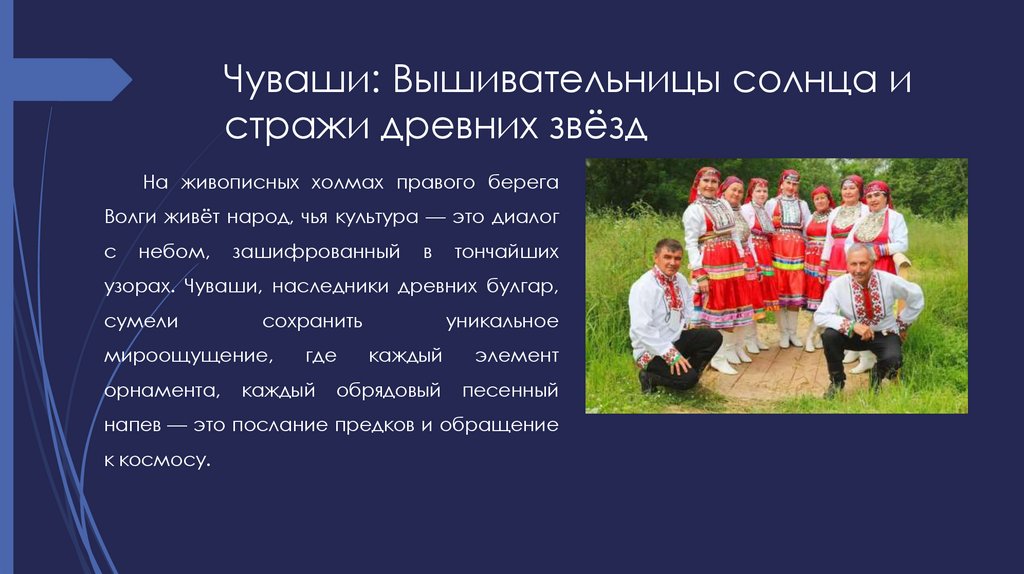 Чуваши: Вышивательницы солнца и стражи древних звёзд

На живописных холмах правого берега Волги живёт народ, чья культура — это диалог с небом, зашифрованный в тончайших узорах. Чуваши, наследники древних булгар, сумели сохранить уникальное мироощущение, где каждый элемент орнамента, каждый обрядовый песенный напев — это послание предков и обращение к космосу.